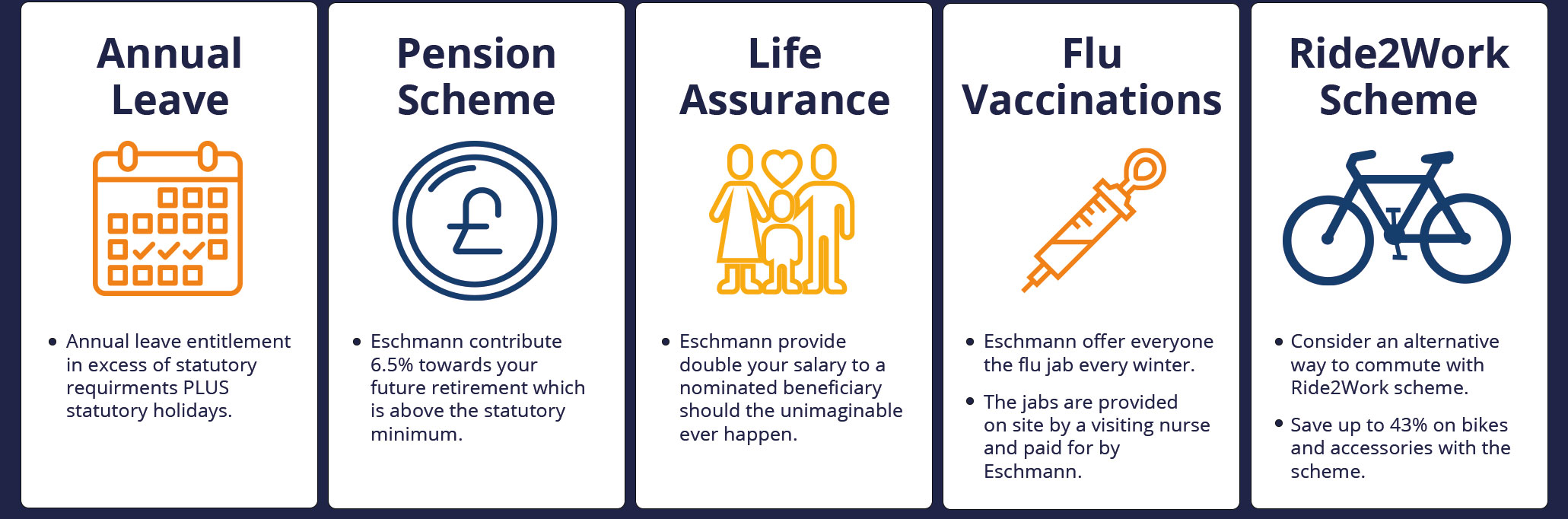 Annual Leave

• Annual leave entitlement in excess of statutory requirments PLUS statutory holidays.

Pension Scheme

£

• Eschmann contribute 6.5% towards your future retirement which is above the statutory minimum.

Life Assurance

• Eschmann provide double your salary to a nominated beneficiary should the unimaginable ever happen.

Flu Vaccinations

• Eschmann offer everyone the flu jab every winter.

• The jabs are provided on site by a visiting nurse and paid for by Eschmann.

Ride2Work Scheme

• Consider an alternative way to commute with Ride2Work scheme.

• Save up to 43% on bikes and accessories with the scheme.